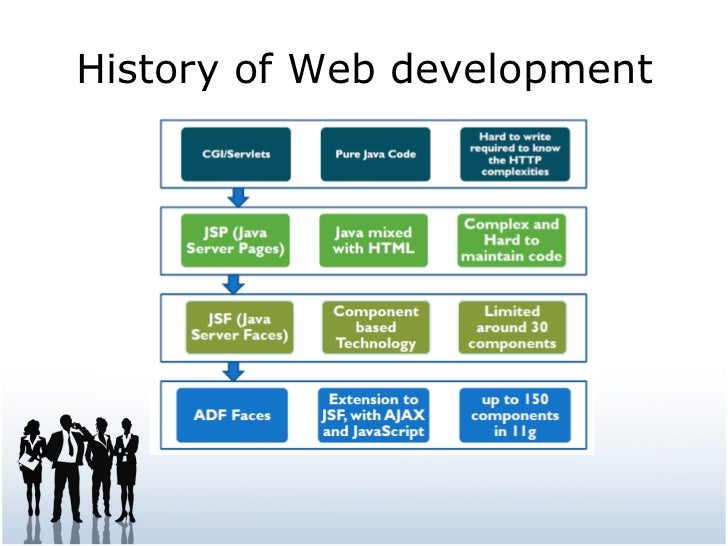 History of Web development

CGI/Servlets

Pure Java Code

Hard to write required to know the HTTP complexities

JSP (Java Server Pages)

Java mixed with HTML

Complex and Hard to maintain code

JSF (Java Server Faces)

Component based Technology

Limited around 30 components

ADF Faces

Extension to JSF, with AJAX and JavaScript

up to 150 components in 11g